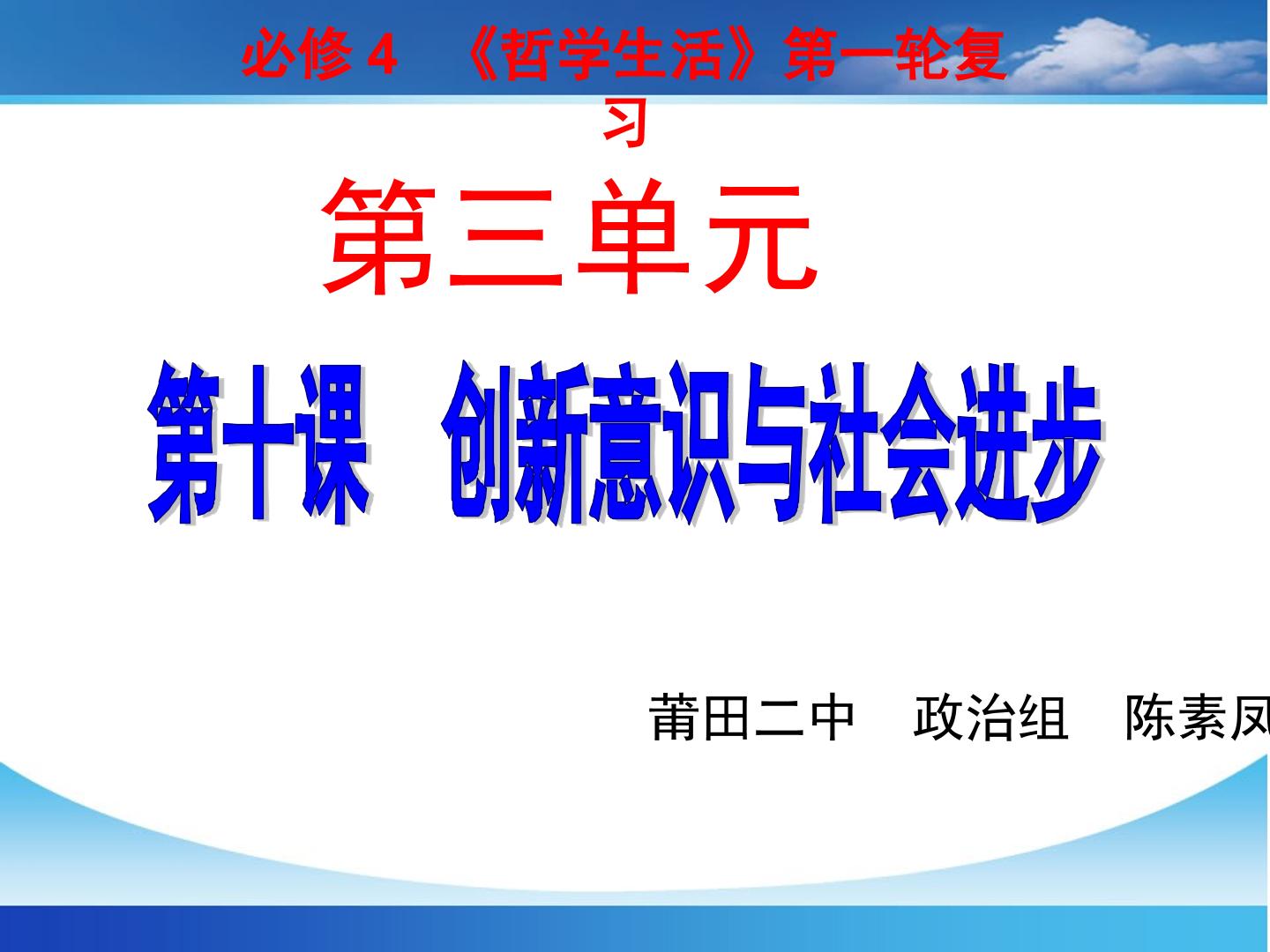 必修4 《哲学生活》第一轮复习

第三单元

第十课 创新意识与社会进步

莆田二中 政治组 陈素凤